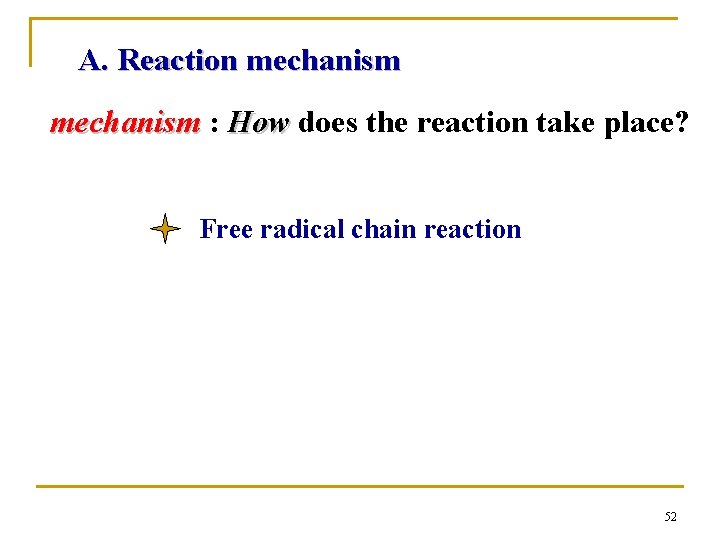 A. Reaction mechanism

mechanism : How does the reaction take place?

Free radical chain reaction

52